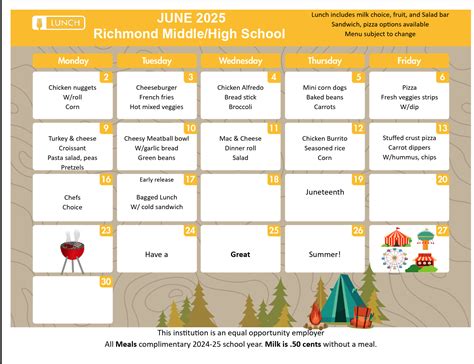 LUNCH

JUNE 2025
Richmond Middle/High School

Lunch includes milk choice, fruit, and Salad bar
Sandwich, pizza options available
Menu subject to change

| Monday | Tuesday | Wednesday | Thursday | Friday |
|---|---|---|---|---|
| 2 Chicken nuggets W/roll Corn | 3 Cheeseburger French fries Hot mixed veggies | 4 Chicken Alfredo Bread stick Broccoli | 5 Mini corn dogs Baked beans Carrots | 6 Pizza Fresh veggies strips W/dip |
| 9 Turkey & cheese Croissant Pasta salad, peas Pretzels | 10 Cheesy Meatball bowl W/garlic bread Green beans | 11 Mac & Cheese Dinner roll Salad | 12 Chicken Burrito Seasoned rice Corn | 13 Stuffed crust pizza Carrot dippers W/hummus, chips |
| 16 Chefs Choice | 17 Early release Bagged Lunch W/ cold sandwich | 18 | 19 Juneteenth | 20 |
| 23 | 24 Have a | 25 Great | 26 Summer! | 27 |
| 30 | | | | |

This institution is an equal opportunity employer
All Meals complimentary 2024-25 school year. Milk is .50 cents without a meal.